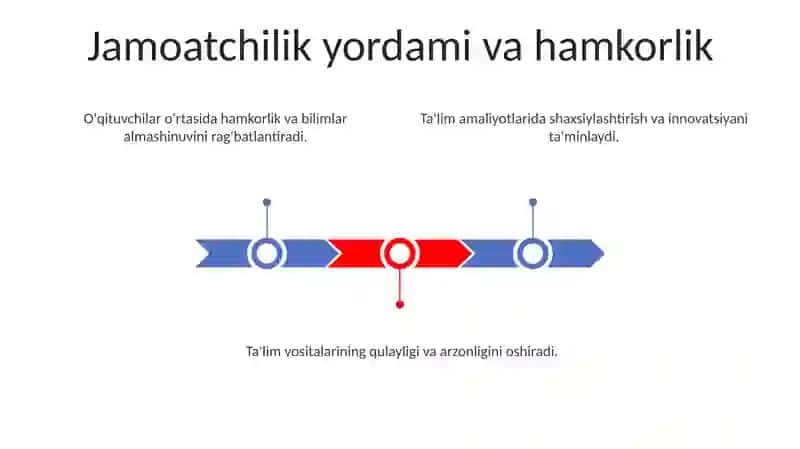 Jamoatchilik yordami va hamkorlik

O'qituvchilar o'rtasida hamkorlik va bilimlar almashinuvini rag'batlantiradi.

Ta'lim amaliyotlarida shaxsiylashtirish va innovatsiyani ta'minlaydi.

Ta'lim vositalarining qulayligi va arzonligini oshiradi.